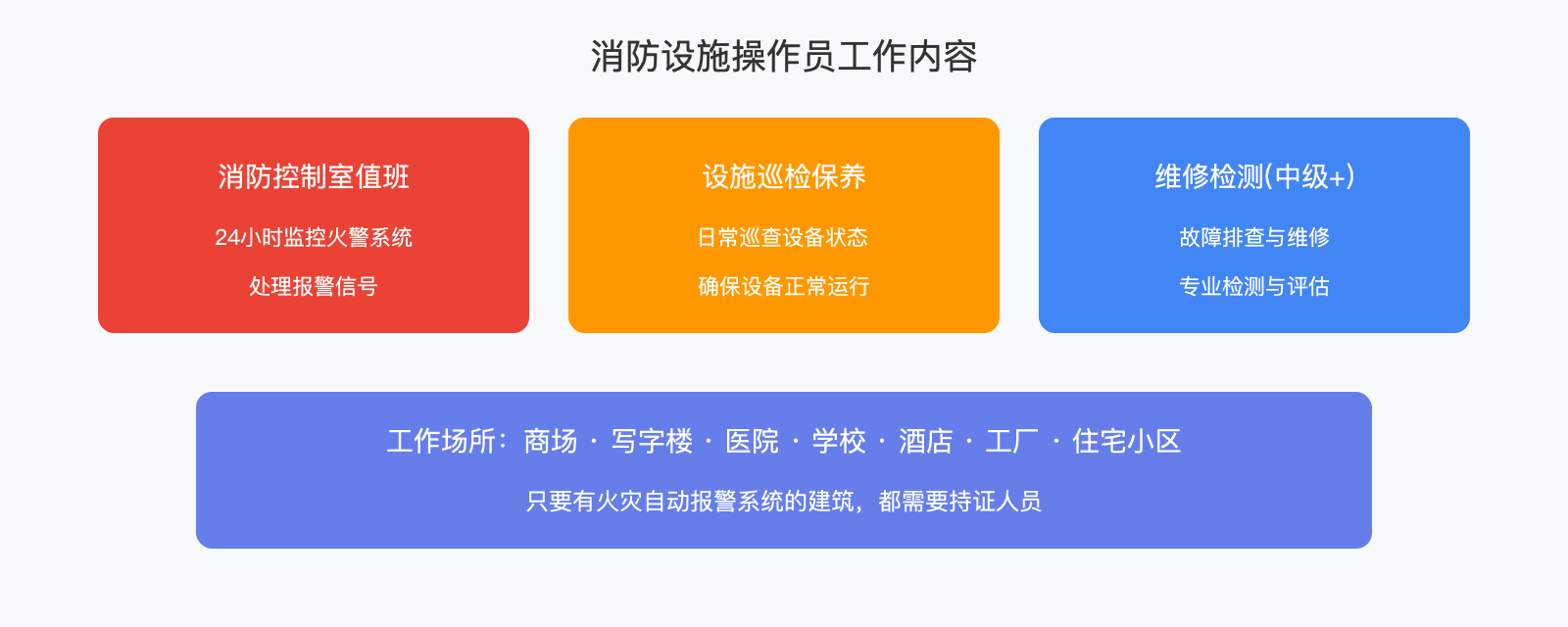 消防设施操作员工作内容

消防控制室值班

24小时监控火警系统

处理报警信号

设施巡检保养

日常巡查设备状态

确保设备正常运行

维修检测(中级+)

故障排查与维修

专业检测与评估

工作场所：商场 · 写字楼 · 医院 · 学校 · 酒店 · 工厂 · 住宅小区

只要有火灾自动报警系统的建筑，都需要持证人员